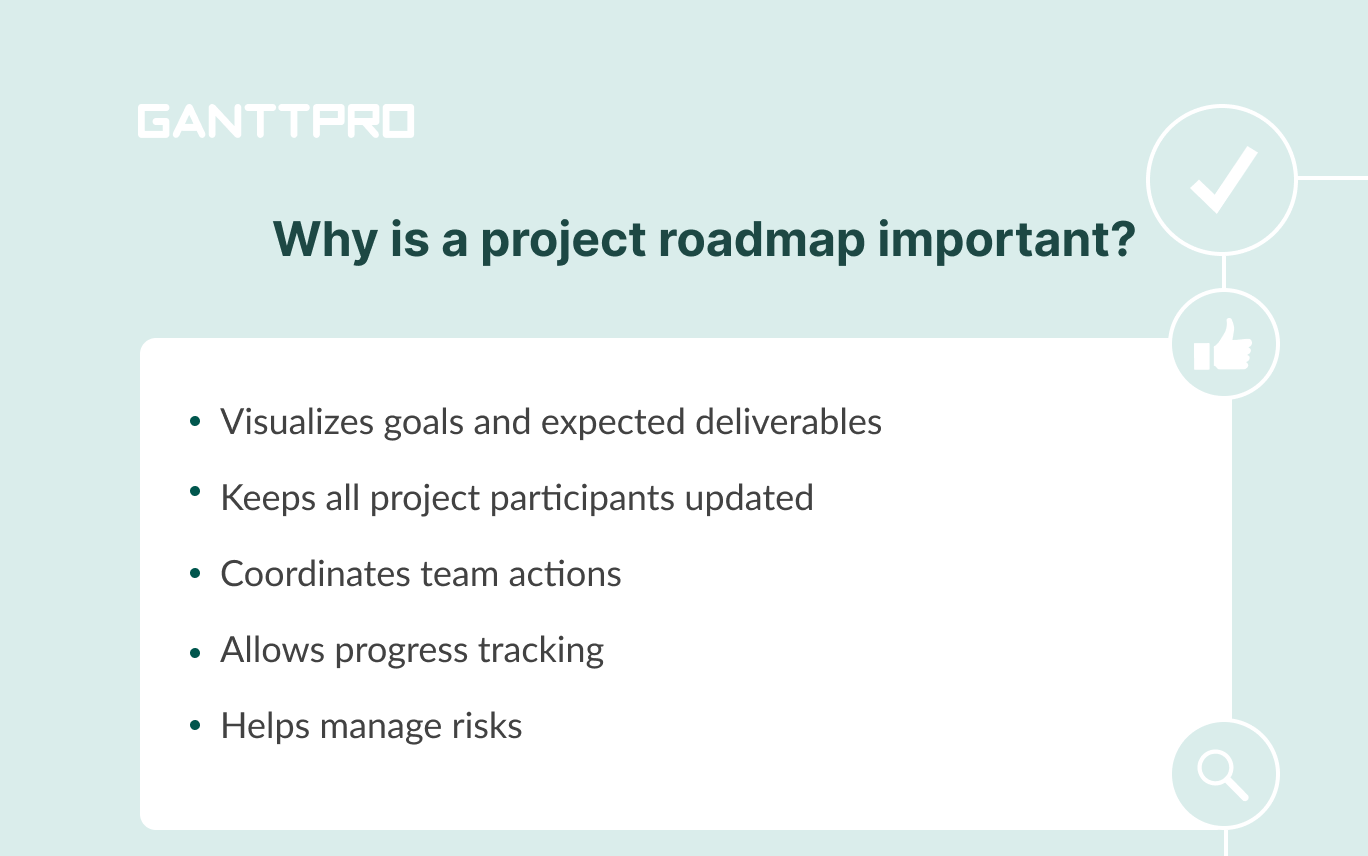 GANTTPRO

Why is a project roadmap important?

• Visualizes goals and expected deliverables
• Keeps all project participants updated
• Coordinates team actions
• Allows progress tracking
• Helps manage risks